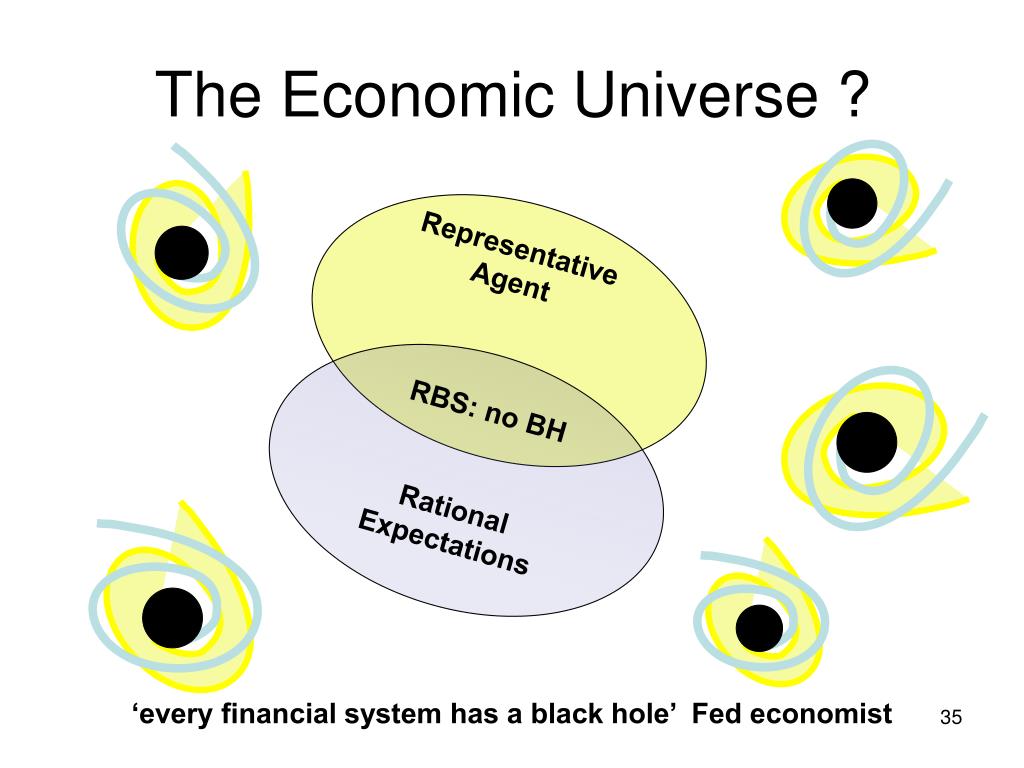 The Economic Universe ?

Representative Agent

RBS: no BH

Rational Expectations

‘every financial system has a black hole’ Fed economist

35